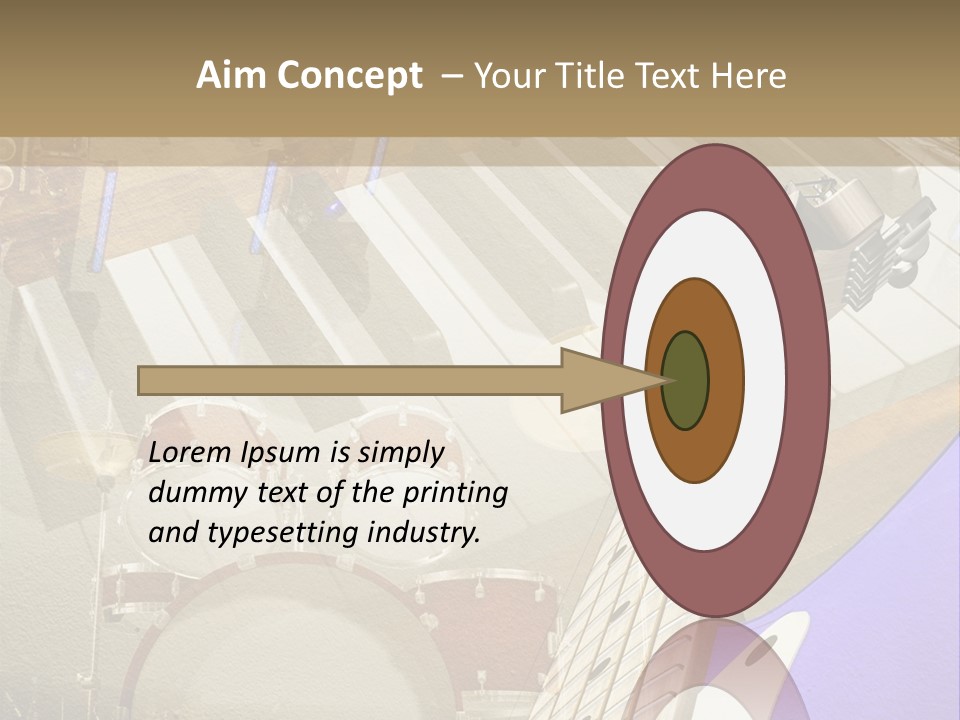 Aim Concept – Your Title Text Here

Lorem Ipsum is simply dummy text of the printing and typesetting industry.